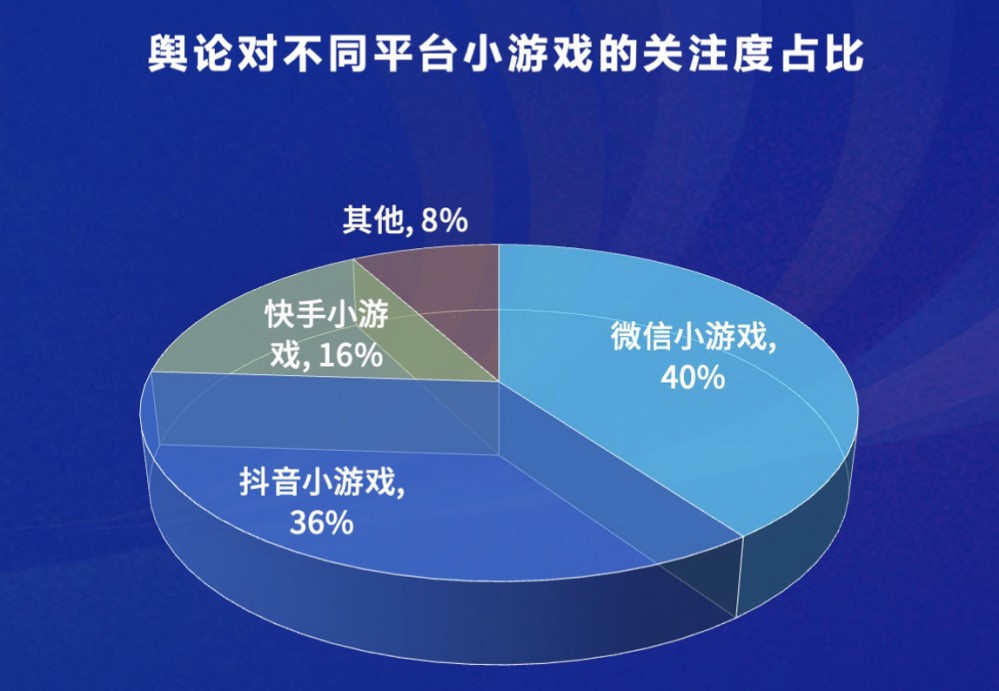 舆论对不同平台小游戏的关注度占比

其他, 8%

快手小游戏, 16%

微信小游戏, 40%

抖音小游戏, 36%